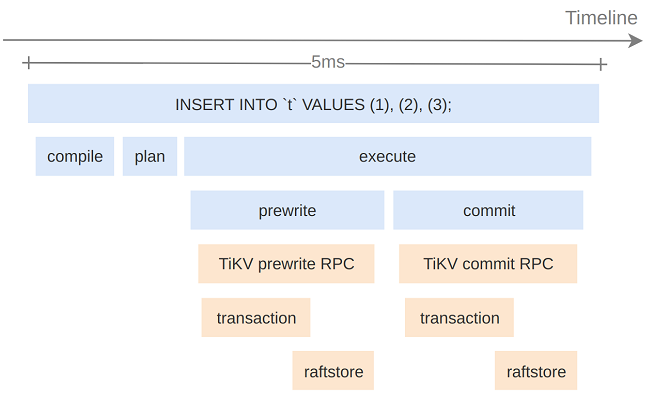 Timeline

5ms

INSERT INTO `t` VALUES (1), (2), (3);

compile

plan

execute

prewrite

commit

TiKV prewrite RPC

TiKV commit RPC

transaction

transaction

raftstore

raftstore